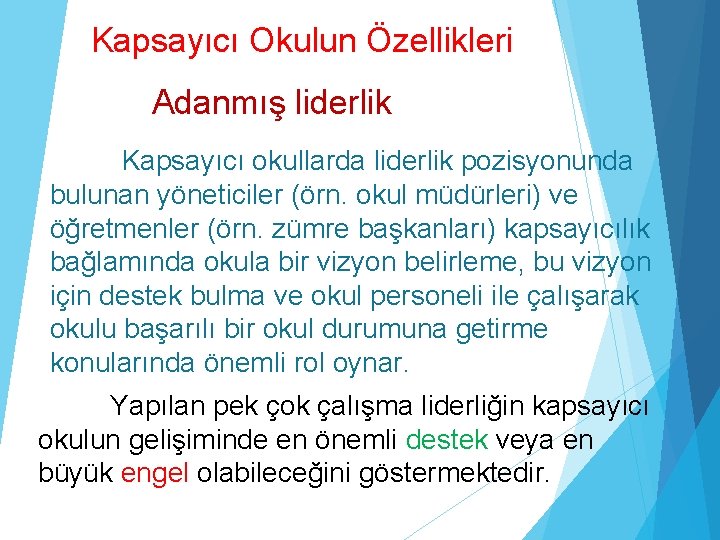 Kapsayıcı Okulun Özellikleri

Adanmış liderlik

Kapsayıcı okullarda liderlik pozisyonunda bulunan yöneticiler (örn. okul müdürleri) ve öğretmenler (örn. zümre başkanları) kapsayıcılık bağlamında okula bir vizyon belirleme, bu vizyon için destek bulma ve okul personeli ile çalışarak okulu başarılı bir okul durumuna getirme konularında önemli rol oynar.

Yapılan pek çok çalışma liderliğin kapsayıcı okulun gelişiminde en önemli destek veya en büyük engel olabileceğini göstermektedir.